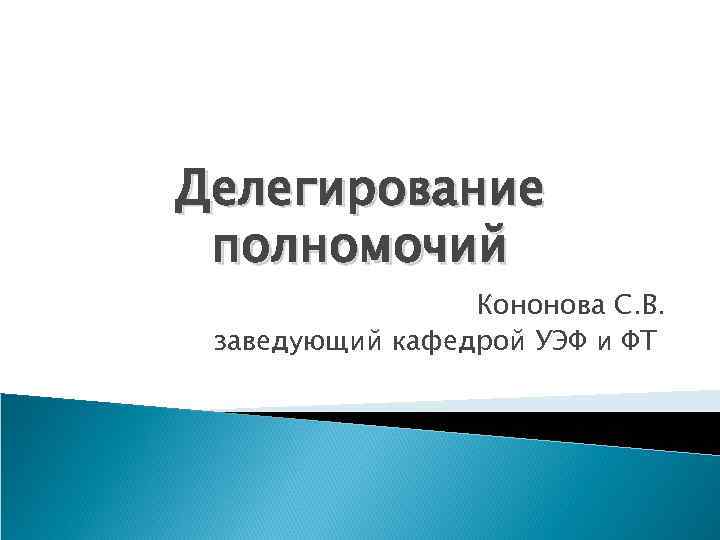 Делегирование полномочий

Кононова С.В.
заведующий кафедрой УЭФ и ФТ